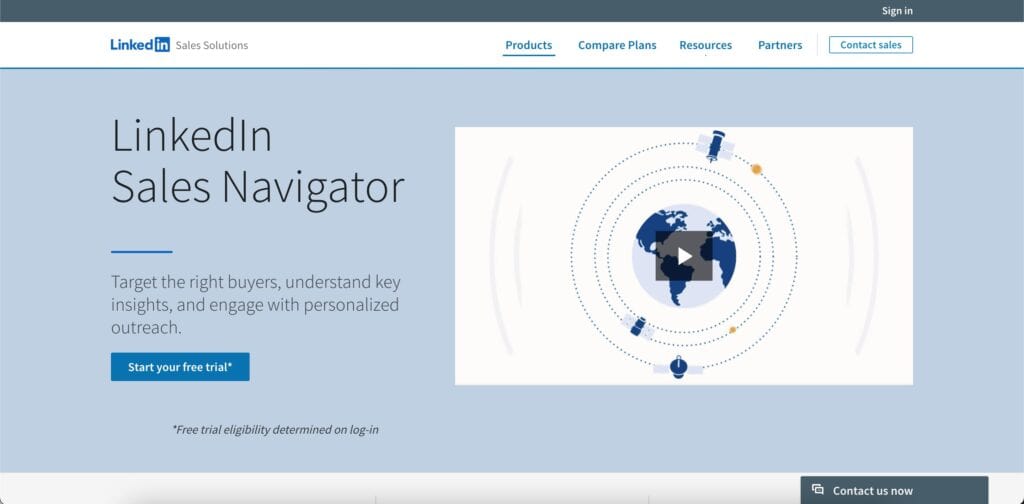 Sign in

LinkedIn Sales Solutions

Products Compare Plans Resources Partners Contact sales

LinkedIn Sales Navigator

Target the right buyers, understand key insights, and engage with personalized outreach.

Start your free trial*

*Free trial eligibility determined on log-in

Contact us now